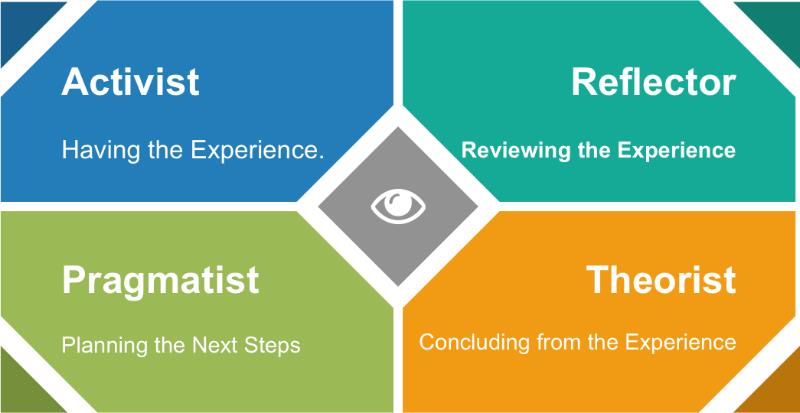 Activist

Having the Experience.

Reflector

Reviewing the Experience

Pragmatist

Planning the Next Steps

Theorist

Concluding from the Experience